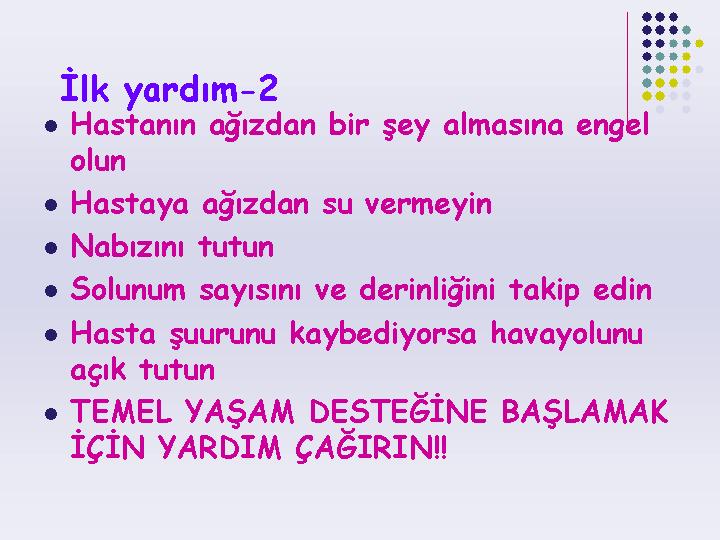 İlk yardım-2

- Hastanın ağızdan bir şey almasına engel olun
- Hastaya ağızdan su vermeyin
- Nabızını tutun
- Solunum sayısını ve derinliğini takip edin
- Hasta şuurunu kaybediyorsa havayolunu açık tutun
- TEMEL YAŞAM DESTEĞİNE BAŞLAMAK İÇİN YARDIM ÇAĞIRIN!!